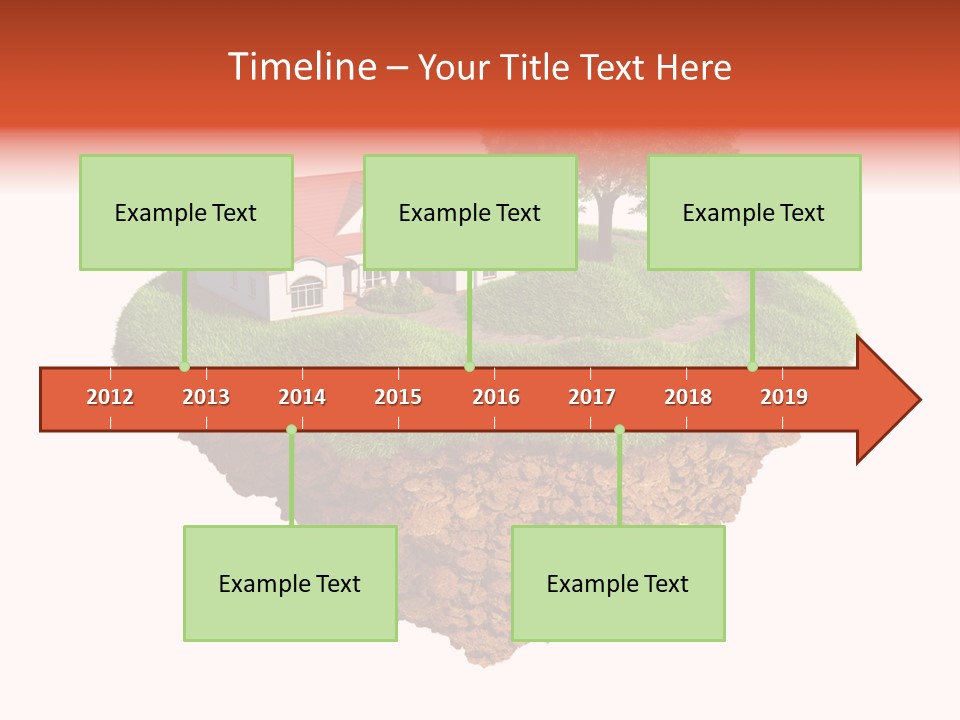 Timeline – Your Title Text Here

Example Text

Example Text

Example Text

2012 2013 2014 2015 2016 2017 2018 2019

Example Text

Example Text